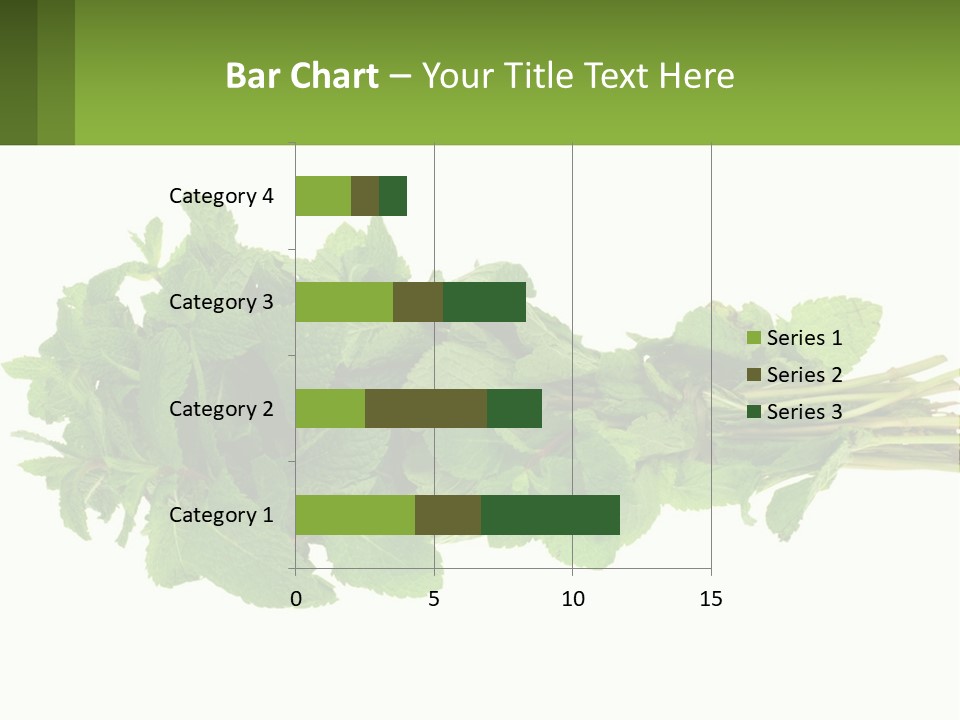 Bar Chart – Your Title Text Here

Category 4
Category 3
Category 2
Category 1

0
5
10
15

Series 1
Series 2
Series 3